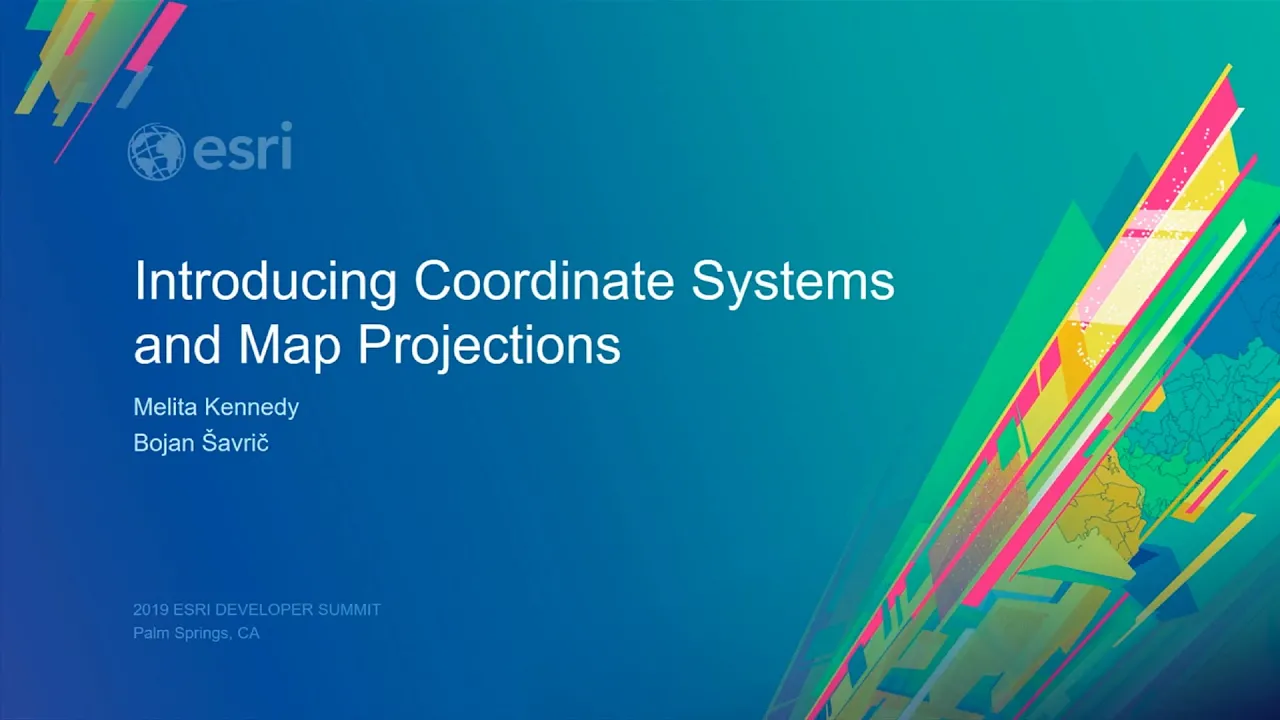 esri

Introducing Coordinate Systems and Map Projections

Melita Kennedy
Bojan Šavrič

2019 ESRI DEVELOPER SUMMIT
Palm Springs, CA